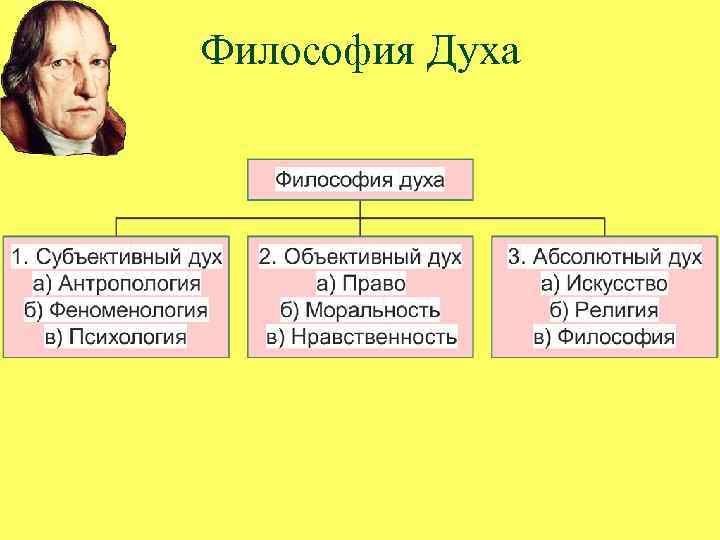 Философия Духа

Философия духа

1. Субъективный дух
а) Антропология
б) Феноменология
в) Психология

2. Объективный дух
а) Право
б) Моральность
в) Нравственность

3. Абсолютный дух
а) Искусство
б) Религия
в) Философия